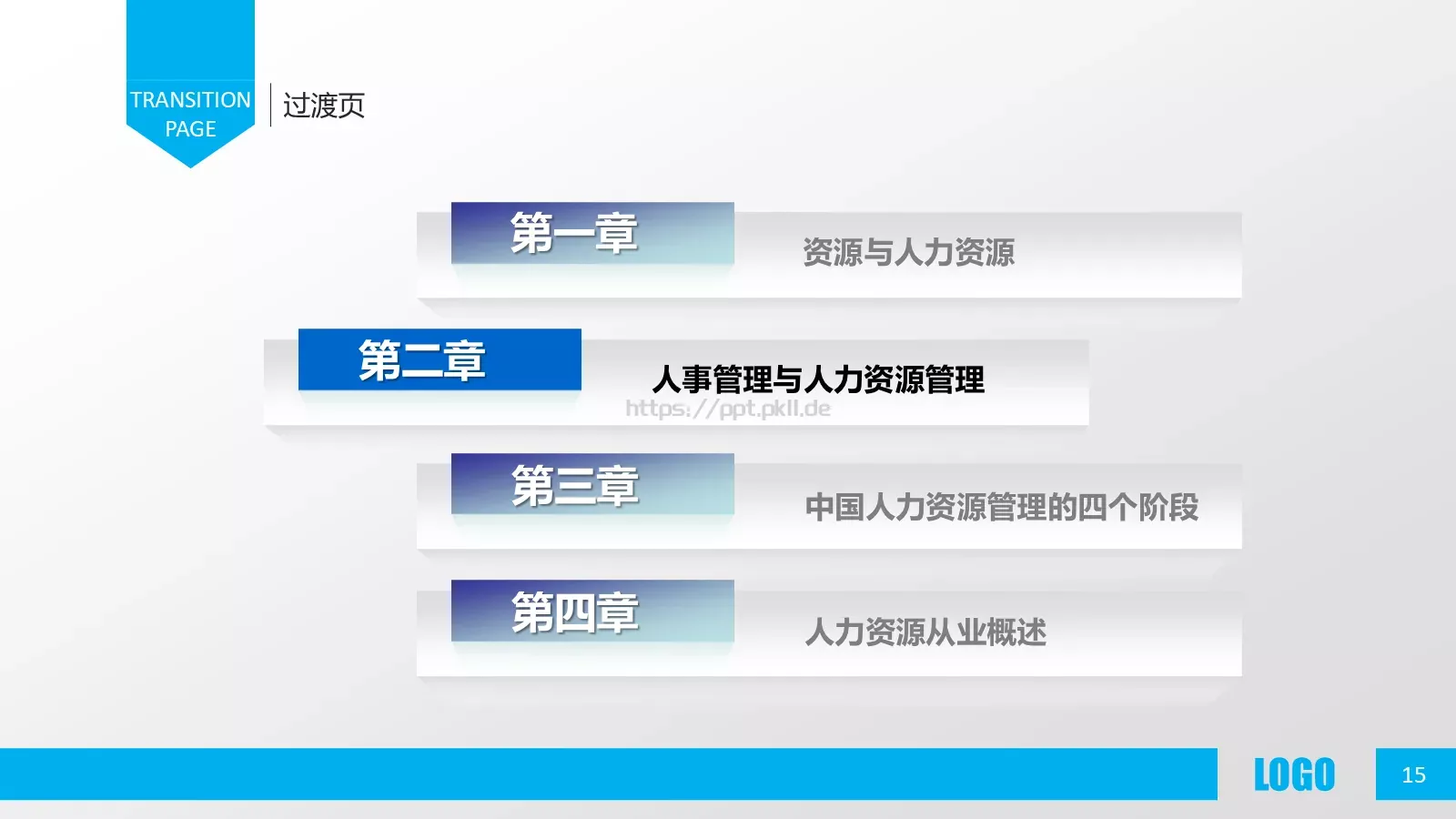 TRANSITION PAGE

过渡页

第一章

资源与人力资源

第二章

人事管理与人力资源管理

https://ppt.pkll.de

第三章

中国人力资源管理的四个阶段

第四章

人力资源从业概述

LOGO

15